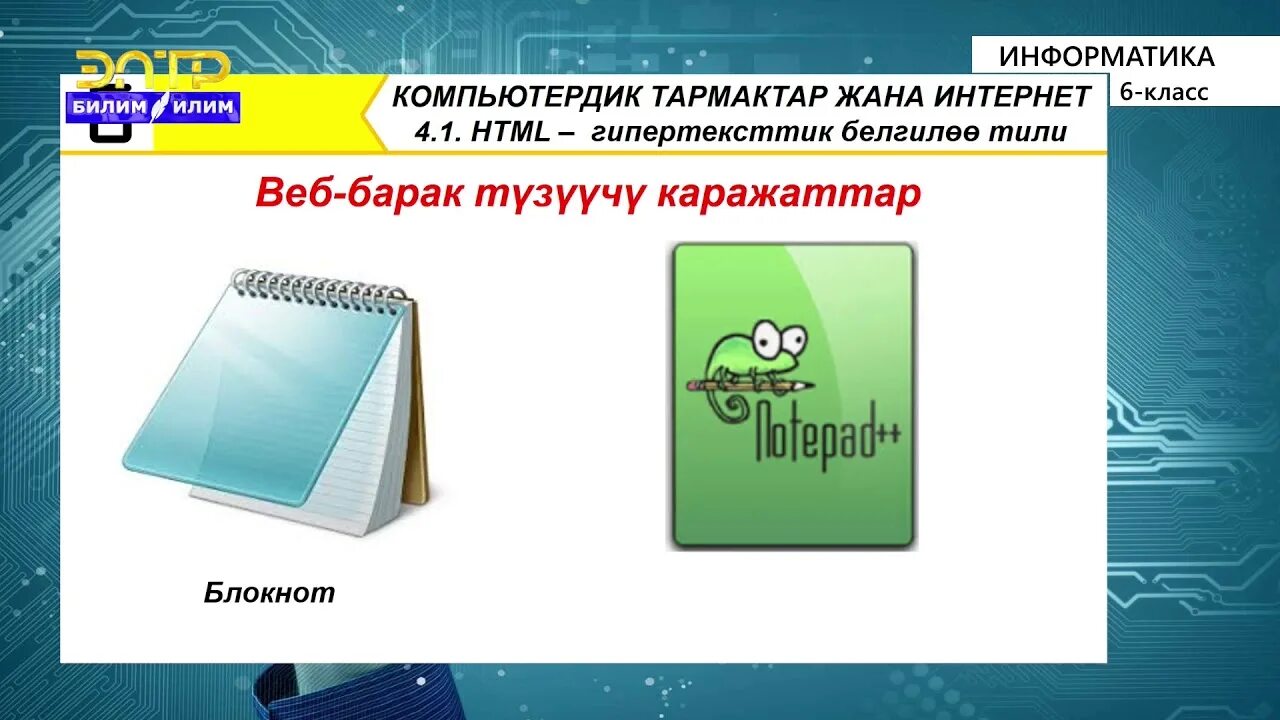 ЭЛТР
БИЛИМ ИЛИМ

ИНФОРМАТИКА
6-класс

КОМПЬЮТЕРДИК ТАРМАКТАР ЖАНА ИНТЕРНЕТ
4.1. HTML – гипертексттик белгилөө тили

Веб-барак түзүүчү каражаттар

Notepad++

Блокнот